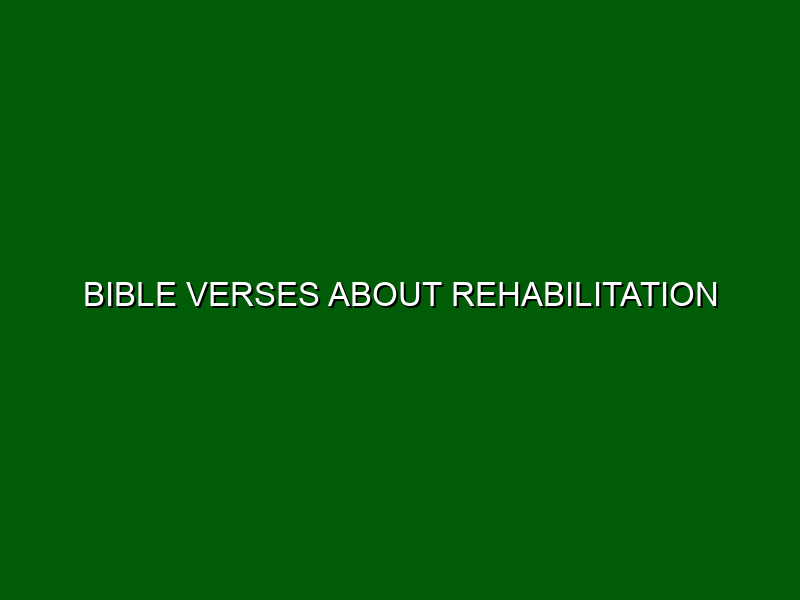 BIBLE VERSES ABOUT REHABILITATION